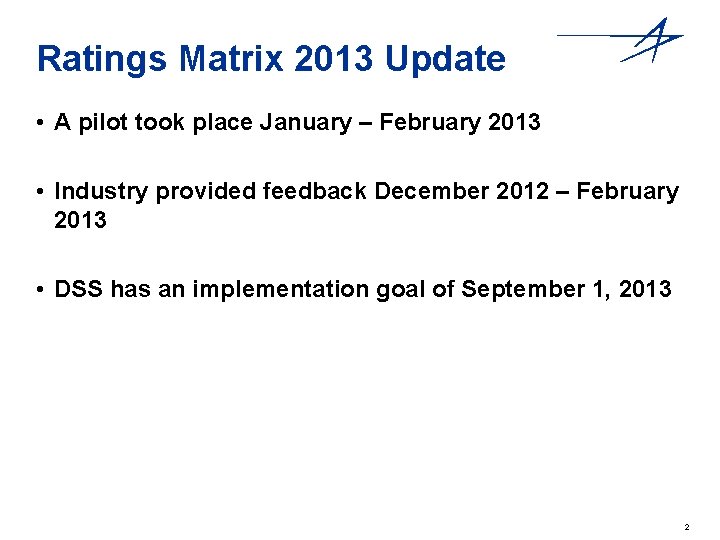 Ratings Matrix 2013 Update

• A pilot took place January – February 2013

• Industry provided feedback December 2012 – February 2013

• DSS has an implementation goal of September 1, 2013

2